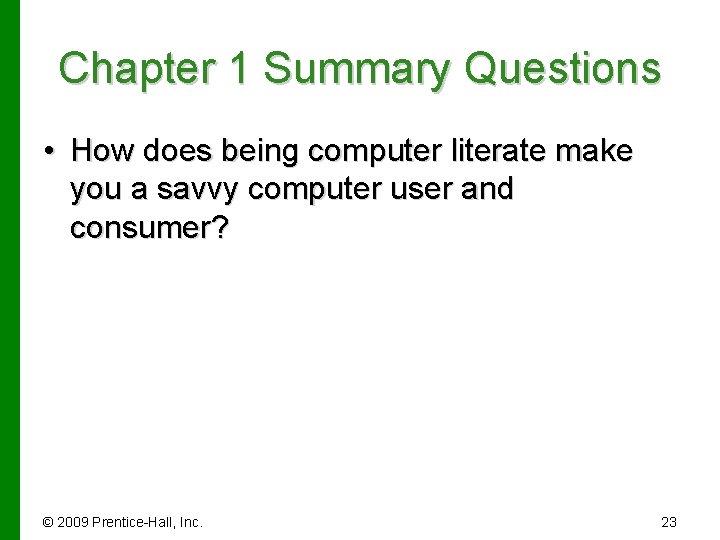 Chapter 1 Summary Questions

• How does being computer literate make you a savvy computer user and consumer?

© 2009 Prentice-Hall, Inc.

23